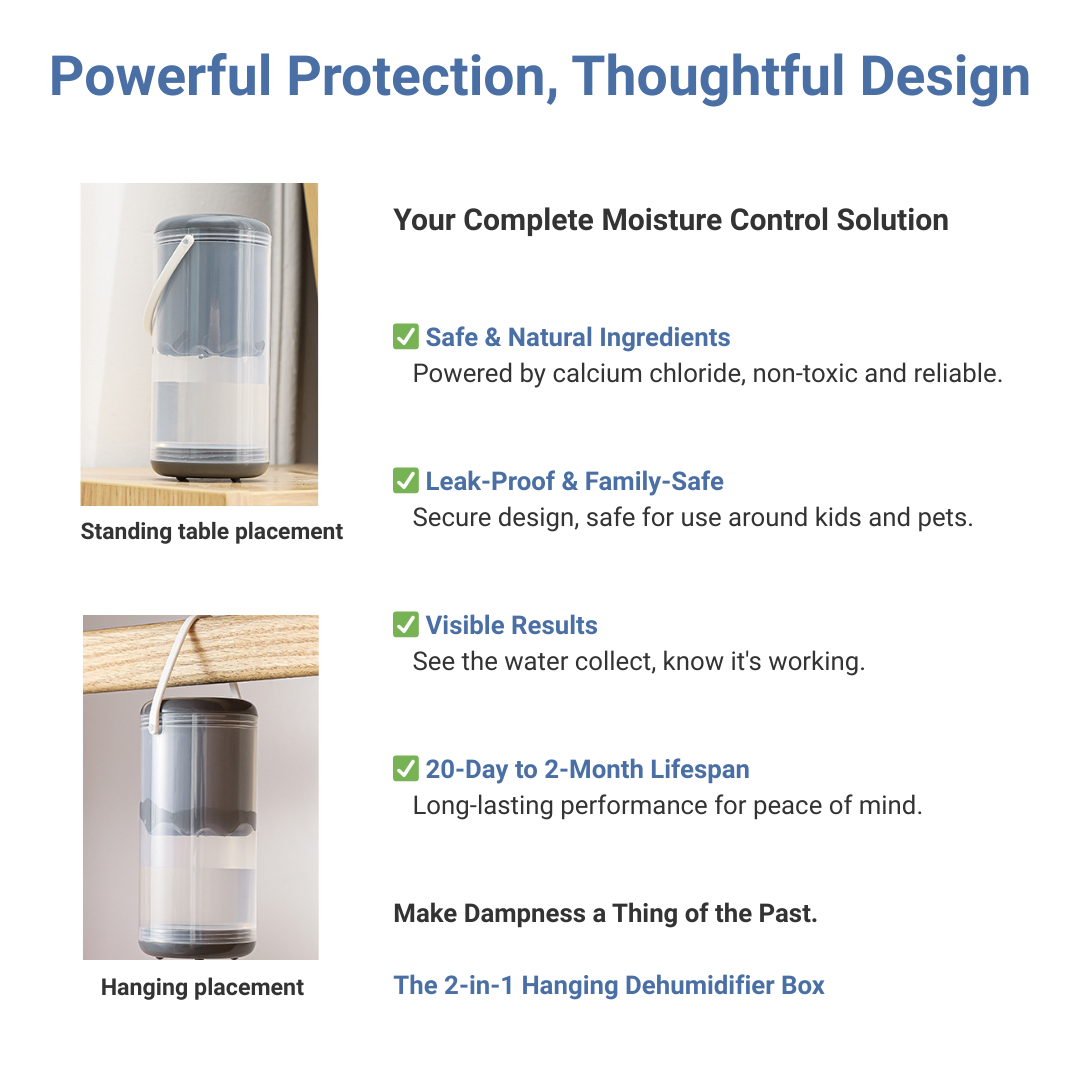 Powerful Protection, Thoughtful Design

Standing table placement

Hanging placement

Your Complete Moisture Control Solution

✅ Safe & Natural Ingredients
Powered by calcium chloride, non-toxic and reliable.

✅ Leak-Proof & Family-Safe
Secure design, safe for use around kids and pets.

✅ Visible Results
See the water collect, know it's working.

✅ 20-Day to 2-Month Lifespan
Long-lasting performance for peace of mind.

Make Dampness a Thing of the Past.

The 2-in-1 Hanging Dehumidifier Box